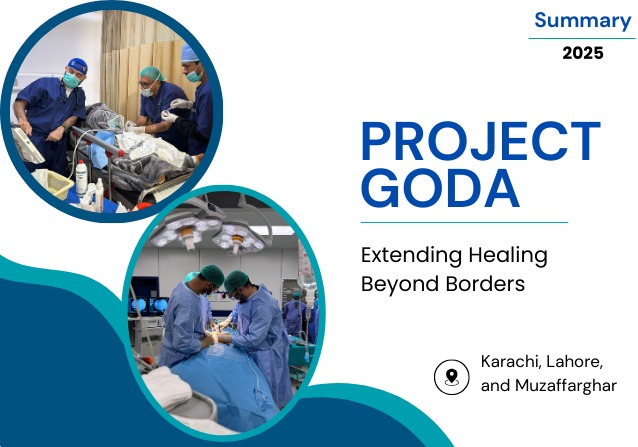 Summary
2025

PROJECT GODA

Extending Healing Beyond Borders

Karachi, Lahore, and Muzaffarghar